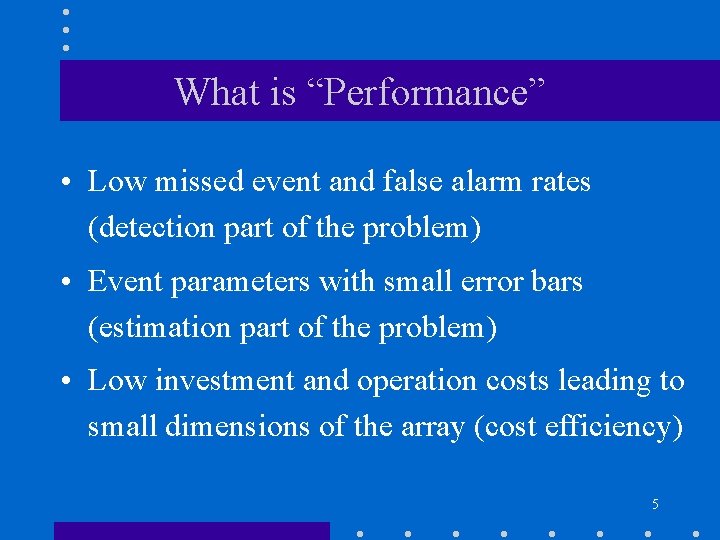 What is “Performance”

• Low missed event and false alarm rates (detection part of the problem)

• Event parameters with small error bars (estimation part of the problem)

• Low investment and operation costs leading to small dimensions of the array (cost efficiency)

5